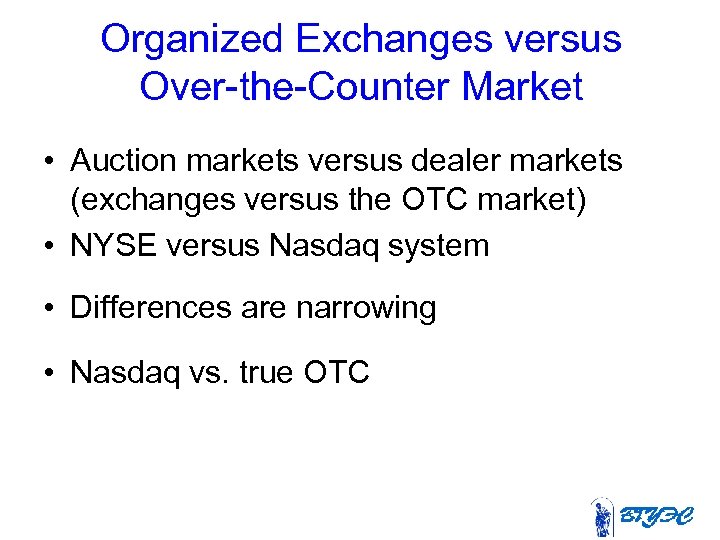 Organized Exchanges versus Over-the-Counter Market

• Auction markets versus dealer markets (exchanges versus the OTC market)
• NYSE versus Nasdaq system
• Differences are narrowing
• Nasdaq vs. true OTC

ВГУЭС